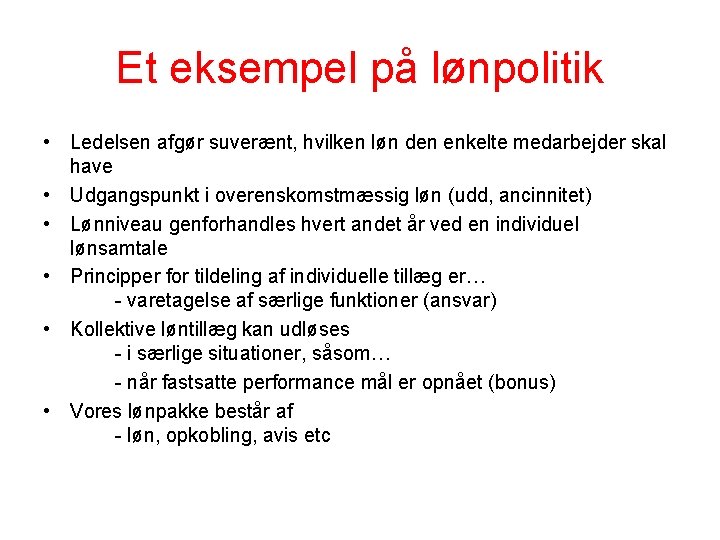 Et eksempel på lønpolitik

• Ledelsen afgør suverænt, hvilken løn den enkelte medarbejder skal have
• Udgangspunkt i overenskomstmæssig løn (udd, ancinnitet)
• Lønniveau genforhandles hvert andet år ved en individuel lønsamtale
• Principper for tildeling af individuelle tillæg er…
- varetagelse af særlige funktioner (ansvar)
• Kollektive løntillæg kan udløses
- i særlige situationer, såsom…
- når fastsatte performance mål er opnået (bonus)
• Vores lønpakke består af
- løn, opkobling, avis etc